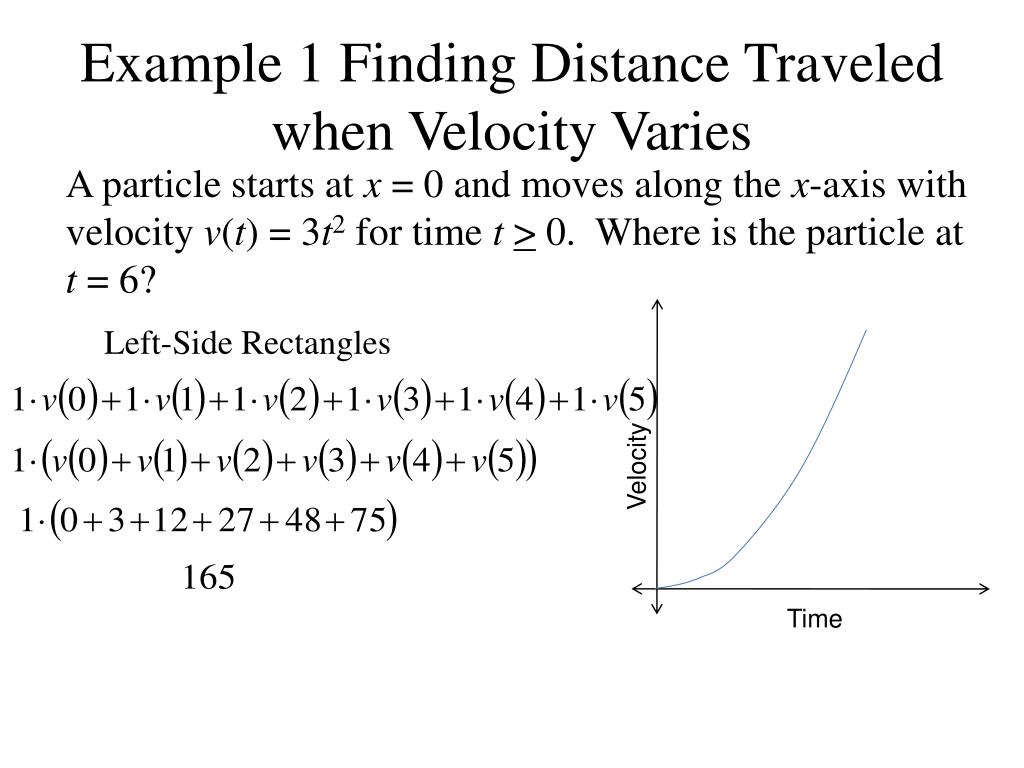 Example 1 Finding Distance Traveled when Velocity Varies

A particle starts at $x = 0$ and moves along the $x$-axis with velocity $v(t) = 3t^2$ for time $t \geq 0$. Where is the particle at $t = 6$?

Left-Side Rectangles

$1 \cdot v(0) + 1 \cdot v(1) + 1 \cdot v(2) + 1 \cdot v(3) + 1 \cdot v(4) + 1 \cdot v(5)$

$1 \cdot (v(0) + v(1) + v(2) + v(3) + v(4) + v(5))$

$1 \cdot (0 + 3 + 12 + 27 + 48 + 75)$

165

Velocity

Time